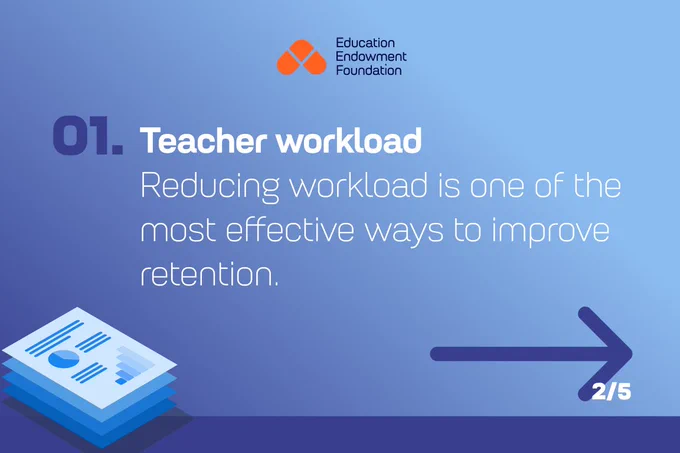 Education Endowment Foundation

01. Teacher workload

Reducing workload is one of the most effective ways to improve retention.

2/5